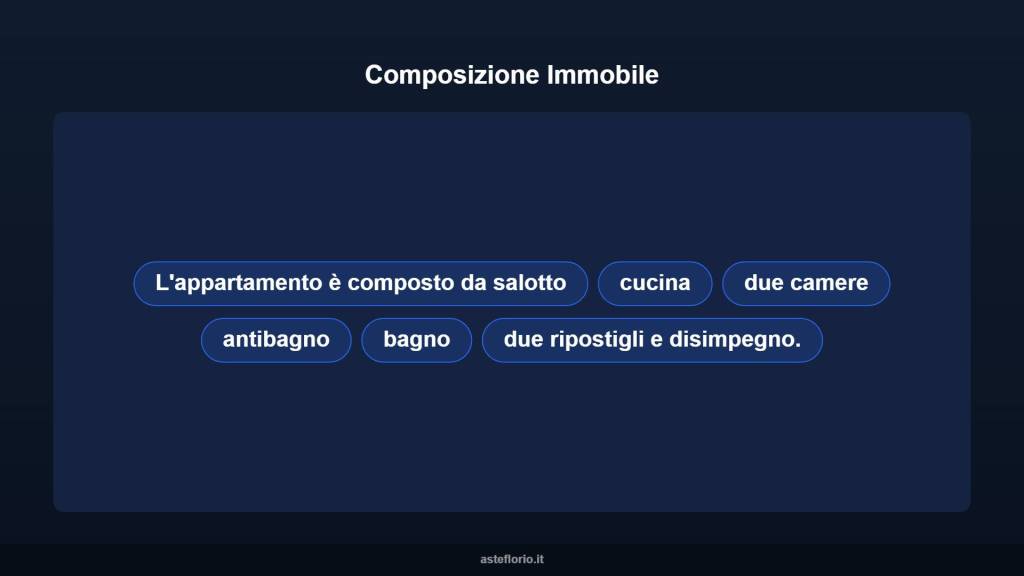 Composizione Immobile

L'appartamento è composto da salotto

cucina

due camere

antibagno

bagno

due ripostigli e disimpegno.

asteflorio.it